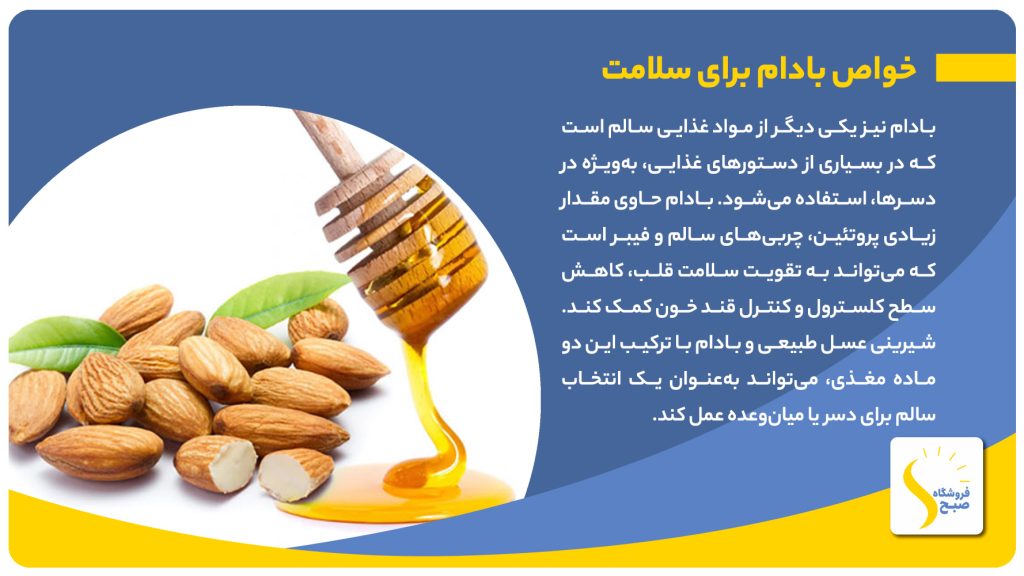 خواص بادام برای سلامت

بادام نیز یکی دیگر از مواد غذایی سالم است که در بسیاری از دستورهای غذایی، به‌ویژه در دسرها، استفاده می‌شود. بادام حاوی مقدار زیادی پروتئین، چربی‌های سالم و فیبر است که می‌تواند به تقویت سلامت قلب، کاهش سطح کلسترول و کنترل قند خون کمک کند. شیرینی عسل طبیعی و بادام با ترکیب این دو ماده مغذی، می‌تواند به‌عنوان یک انتخاب سالم برای دسر یا میان‌وعده عمل کند.

فروشگاه صبح